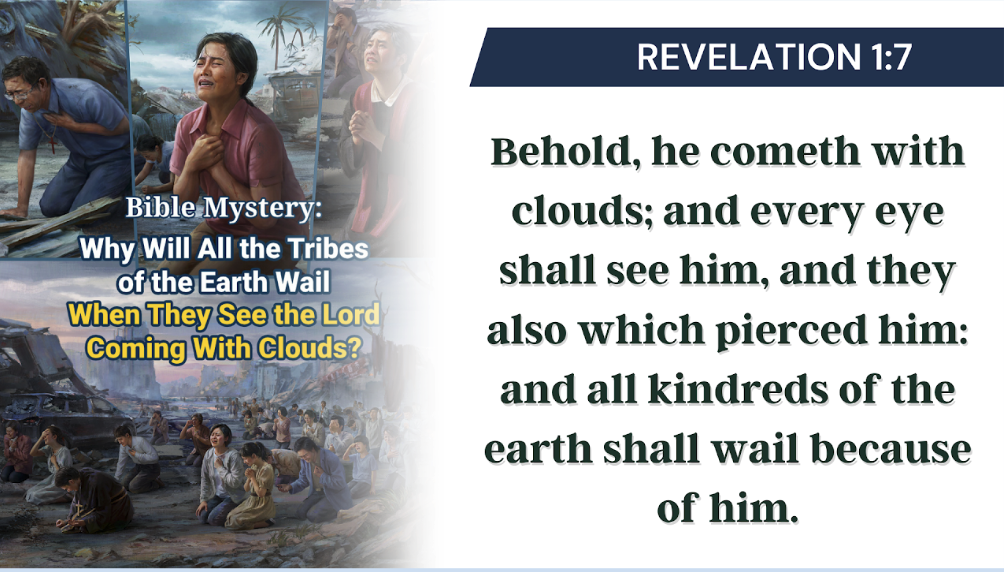 Bible Mystery:
Why Will All the Tribes of the Earth Wail When They See the Lord Coming With Clouds?

REVELATION 1:7

Behold, he cometh with clouds; and every eye shall see him, and they also which pierced him: and all kindreds of the earth shall wail because of him.